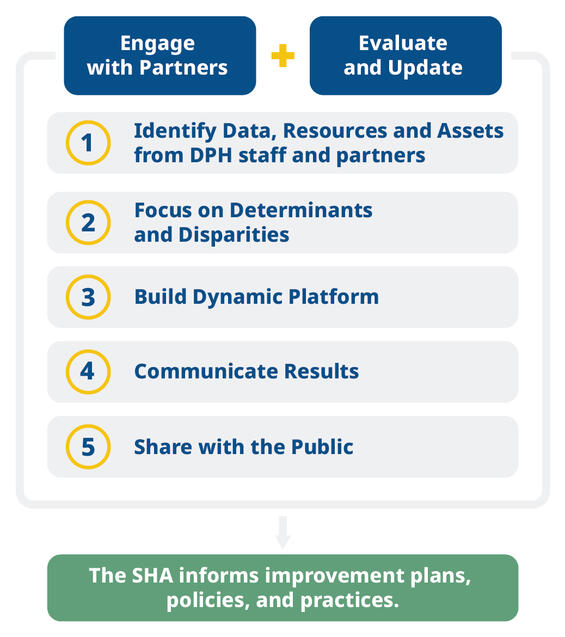 Engage with Partners

+

Evaluate and Update

1 Identify Data, Resources and Assets from DPH staff and partners

2 Focus on Determinants and Disparities

3 Build Dynamic Platform

4 Communicate Results

5 Share with the Public

The SHA informs improvement plans, policies, and practices.